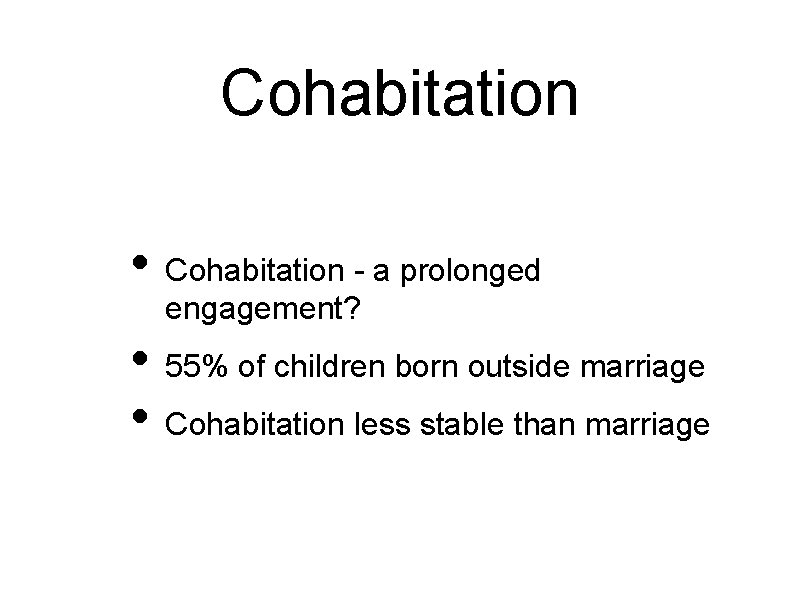 Cohabitation

• Cohabitation - a prolonged engagement?
• 55% of children born outside marriage
• Cohabitation less stable than marriage